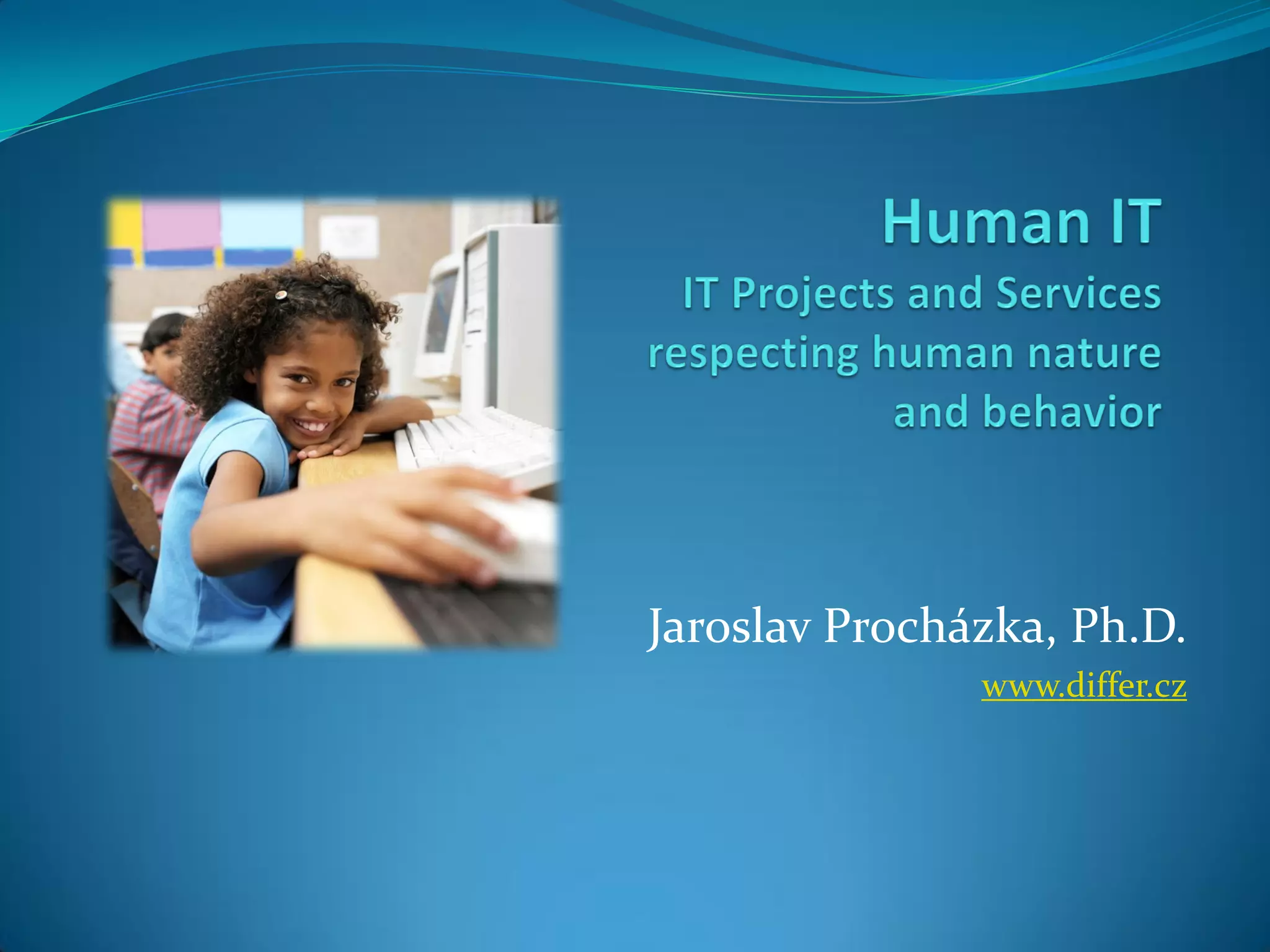 Human IT
IT Projects and Services respecting human nature and behavior

Jaroslav Procházka, Ph.D.

www.differ.cz